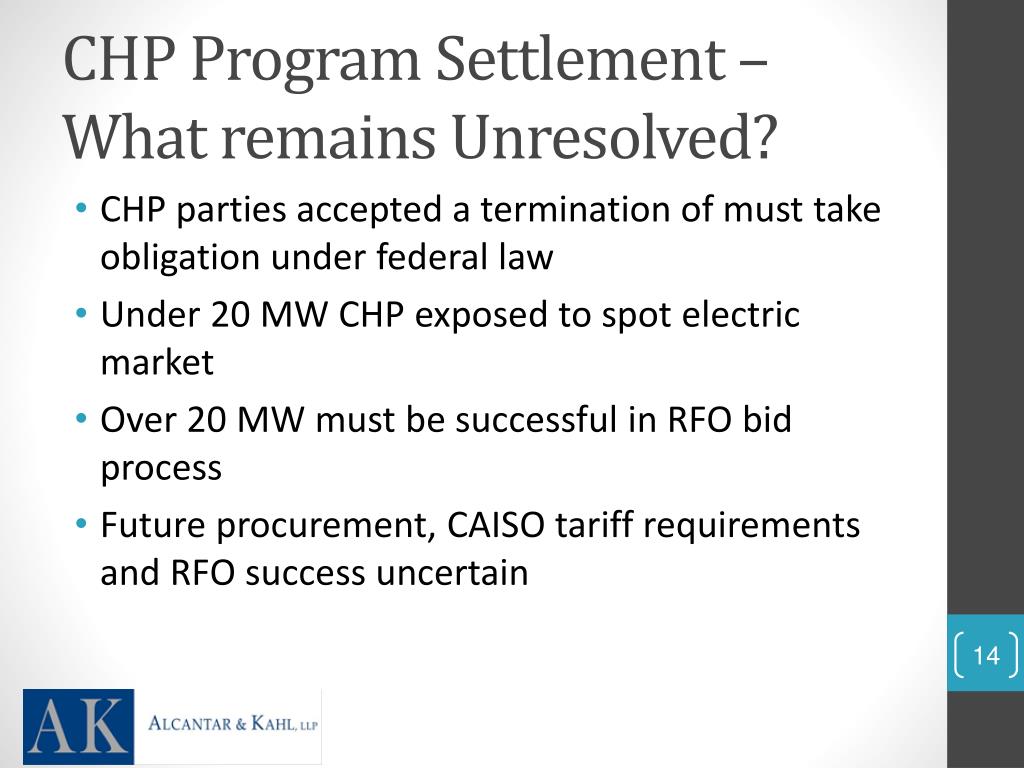 CHP Program Settlement – What remains Unresolved?

• CHP parties accepted a termination of must take obligation under federal law
• Under 20 MW CHP exposed to spot electric market
• Over 20 MW must be successful in RFO bid process
• Future procurement, CAISO tariff requirements and RFO success uncertain

14

AK ALCANTAR & KAHL, LLP